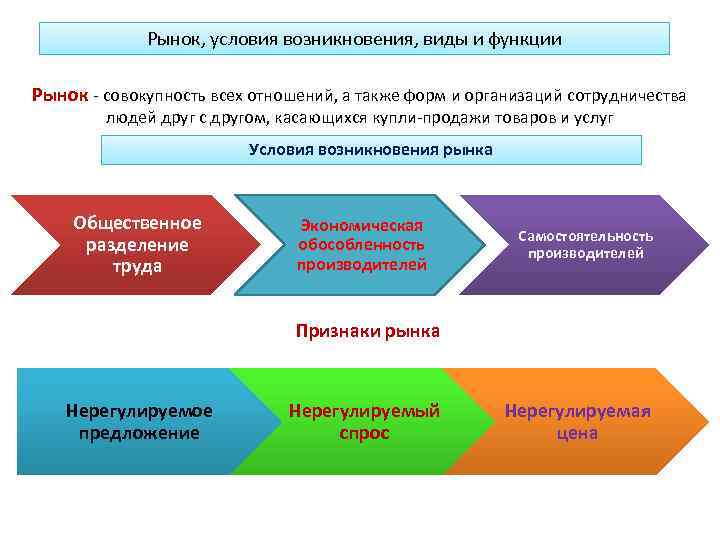 Рынок, условия возникновения, виды и функции

Рынок - совокупность всех отношений, а также форм и организаций сотрудничества людей друг с другом, касающихся купли-продажи товаров и услуг

Условия возникновения рынка

Общественное разделение труда

Экономическая обособленность производителей

Самостоятельность производителей

Признаки рынка

Нерегулируемое предложение

Нерегулируемый спрос

Нерегулируемая цена